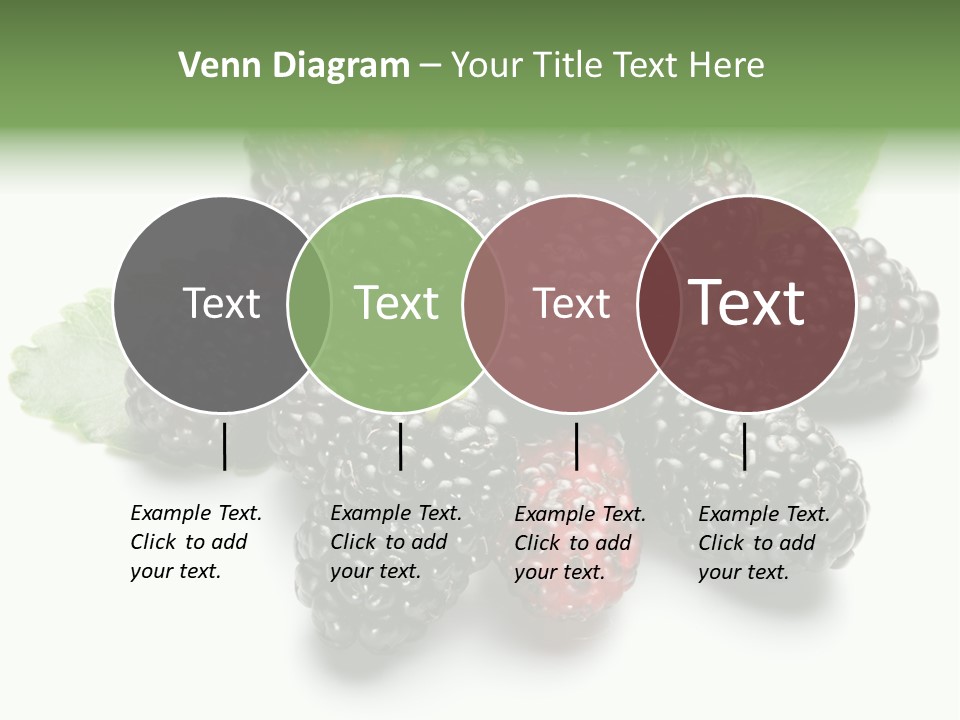 Venn Diagram – Your Title Text Here

Text

Text

Text

Text

Example Text. Click to add your text.

Example Text. Click to add your text.

Example Text. Click to add your text.

Example Text. Click to add your text.